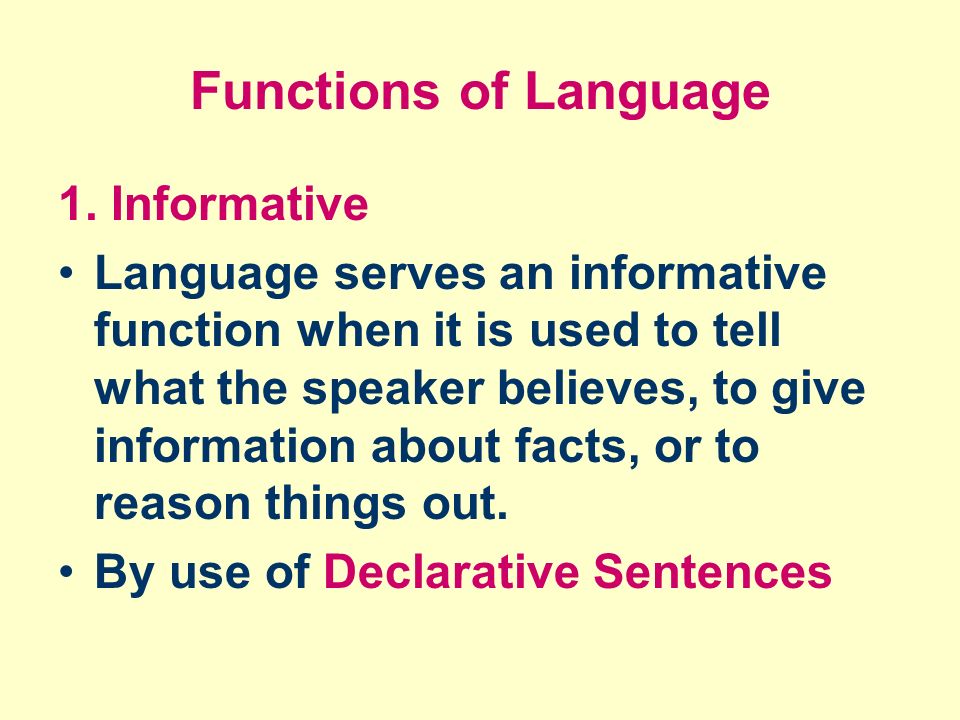 Functions of Language

1. Informative

• Language serves an informative function when it is used to tell what the speaker believes, to give information about facts, or to reason things out.

• By use of Declarative Sentences